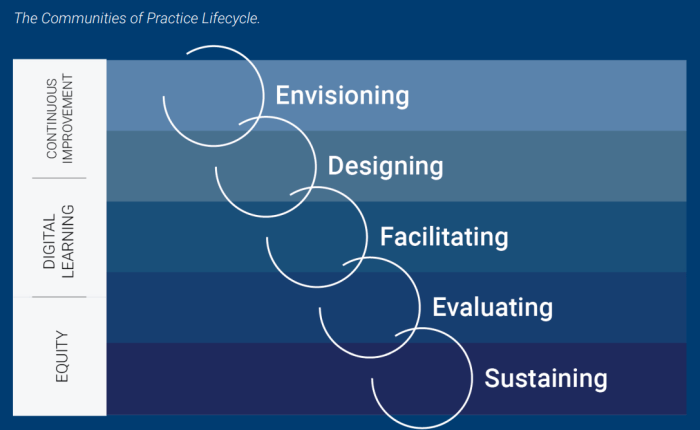 The Communities of Practice Lifecycle.

CONTINUOUS IMPROVEMENT

DIGITAL LEARNING

EQUITY

Envisioning

Designing

Facilitating

Evaluating

Sustaining